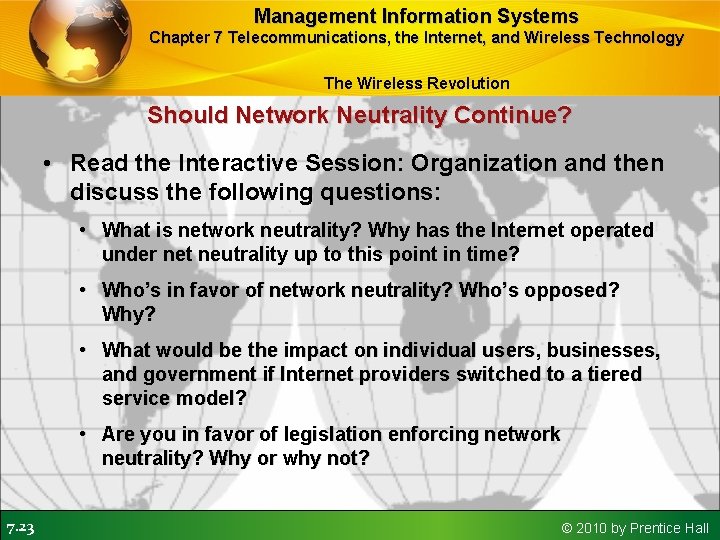 Management Information Systems
Chapter 7 Telecommunications, the Internet, and Wireless Technology

The Wireless Revolution

Should Network Neutrality Continue?

• Read the Interactive Session: Organization and then discuss the following questions:

• What is network neutrality? Why has the Internet operated under net neutrality up to this point in time?

• Who's in favor of network neutrality? Who's opposed? Why?

• What would be the impact on individual users, businesses, and government if Internet providers switched to a tiered service model?

• Are you in favor of legislation enforcing network neutrality? Why or why not?

7.23

© 2010 by Prentice Hall